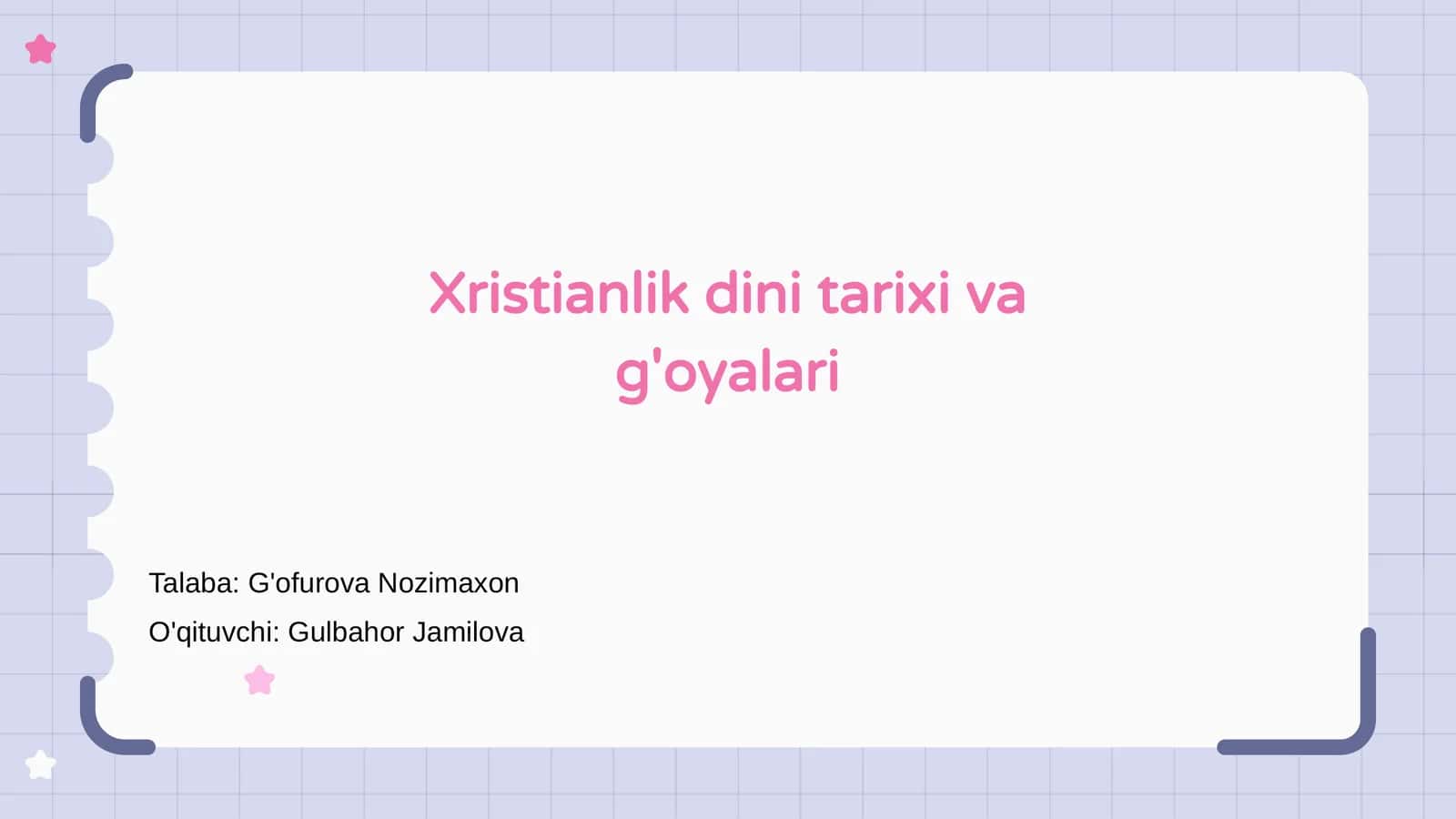 Xristianlik dini tarixi va g'oyalari

Talaba: G'ofurova Nozimaxon

O'qituvchi: Gulbahor Jamilova